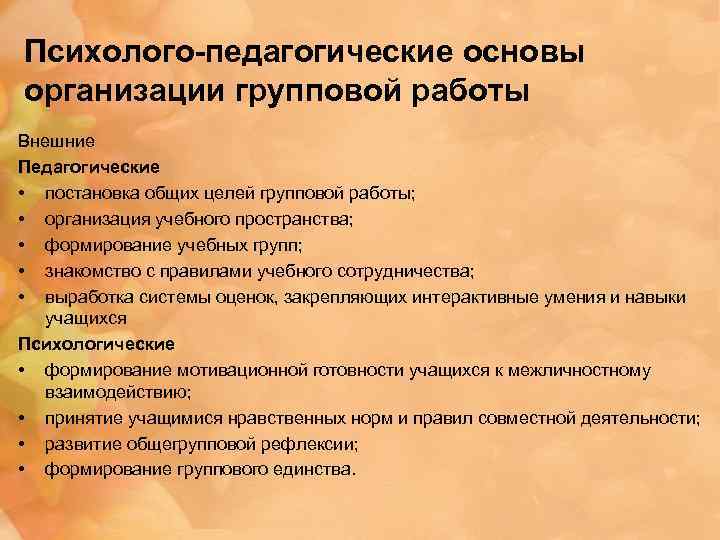 Психолого-педагогические основы организации групповой работы

Внешние

Педагогические

• постановка общих целей групповой работы;
• организация учебного пространства;
• формирование учебных групп;
• знакомство с правилами учебного сотрудничества;
• выработка системы оценок, закрепляющих интерактивные умения и навыки учащихся

Психологические

• формирование мотивационной готовности учащихся к межличностному взаимодействию;
• принятие учащимися нравственных норм и правил совместной деятельности;
• развитие общегрупповой рефлексии;
• формирование группового единства.